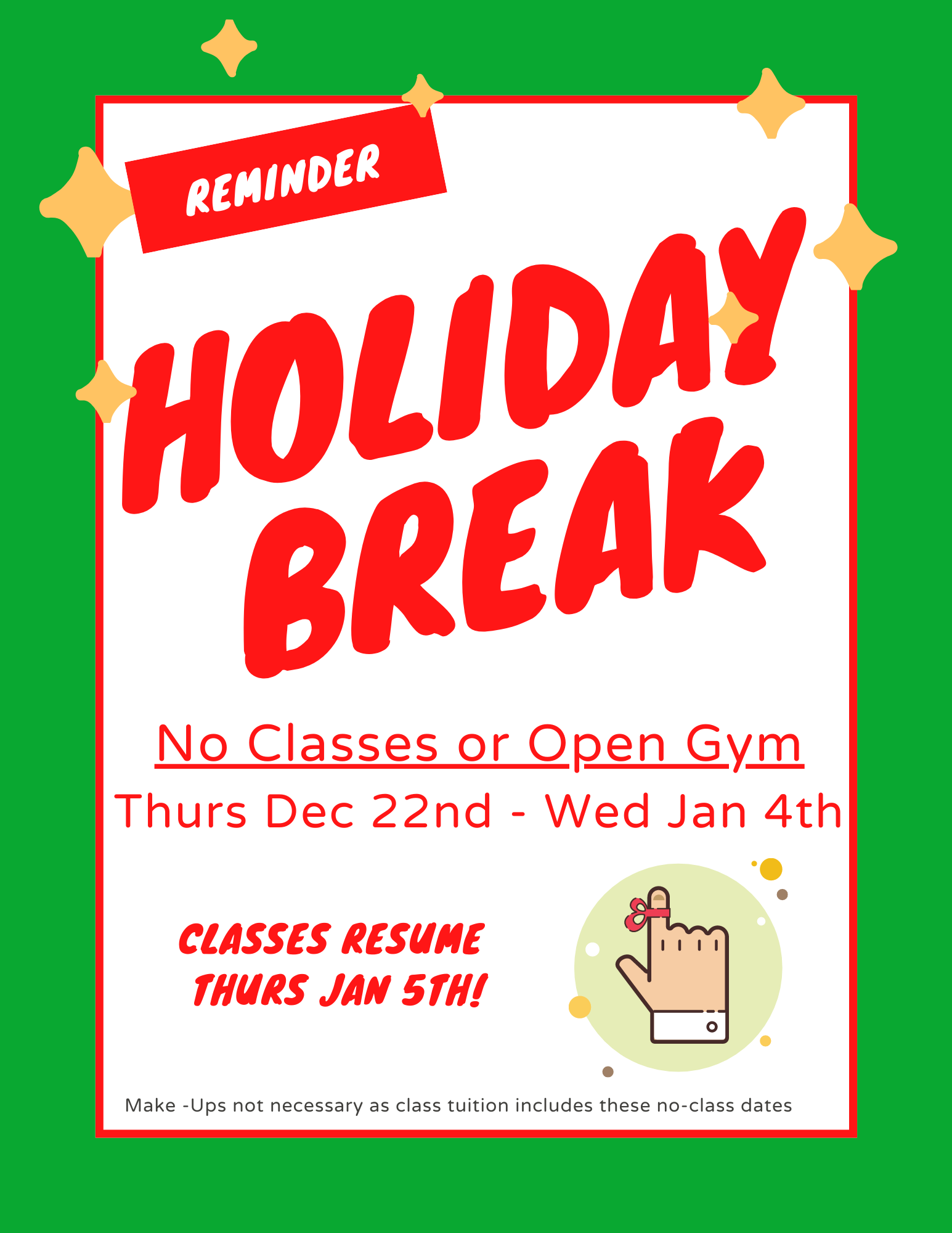 REMINDER

HOLIDAY BREAK

No Classes or Open Gym

Thurs Dec 22nd - Wed Jan 4th

CLASSES RESUME THURS JAN 5TH!

Make -Ups not necessary as class tuition includes these no-class dates